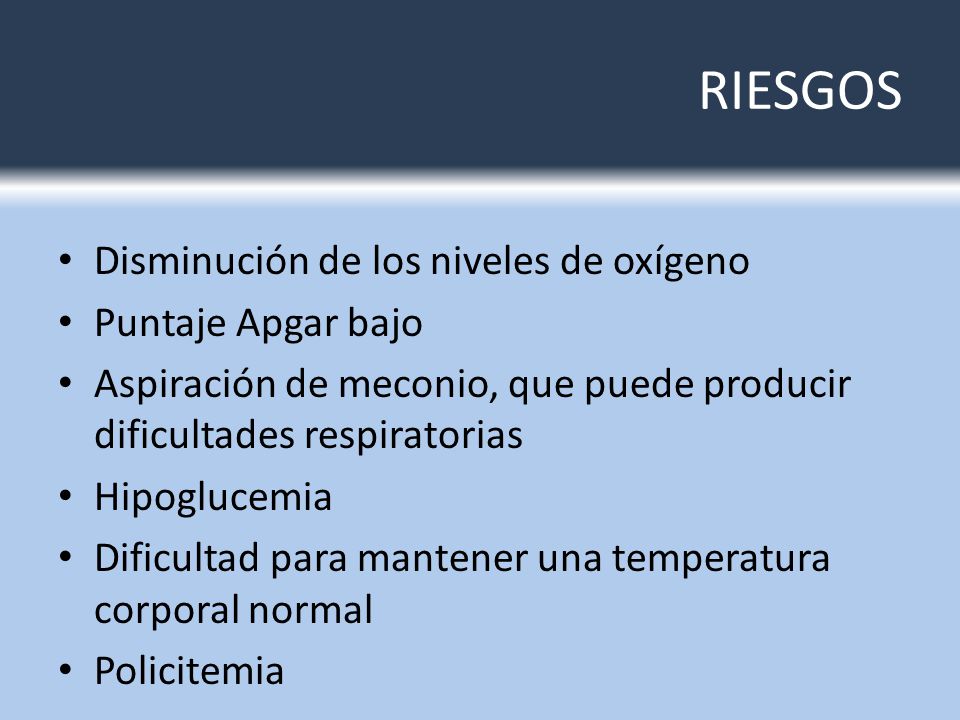 RIESGOS

• Disminución de los niveles de oxígeno
• Puntaje Apgar bajo
• Aspiración de meconio, que puede producir dificultades respiratorias
• Hipoglucemia
• Dificultad para mantener una temperatura corporal normal
• Policitemia